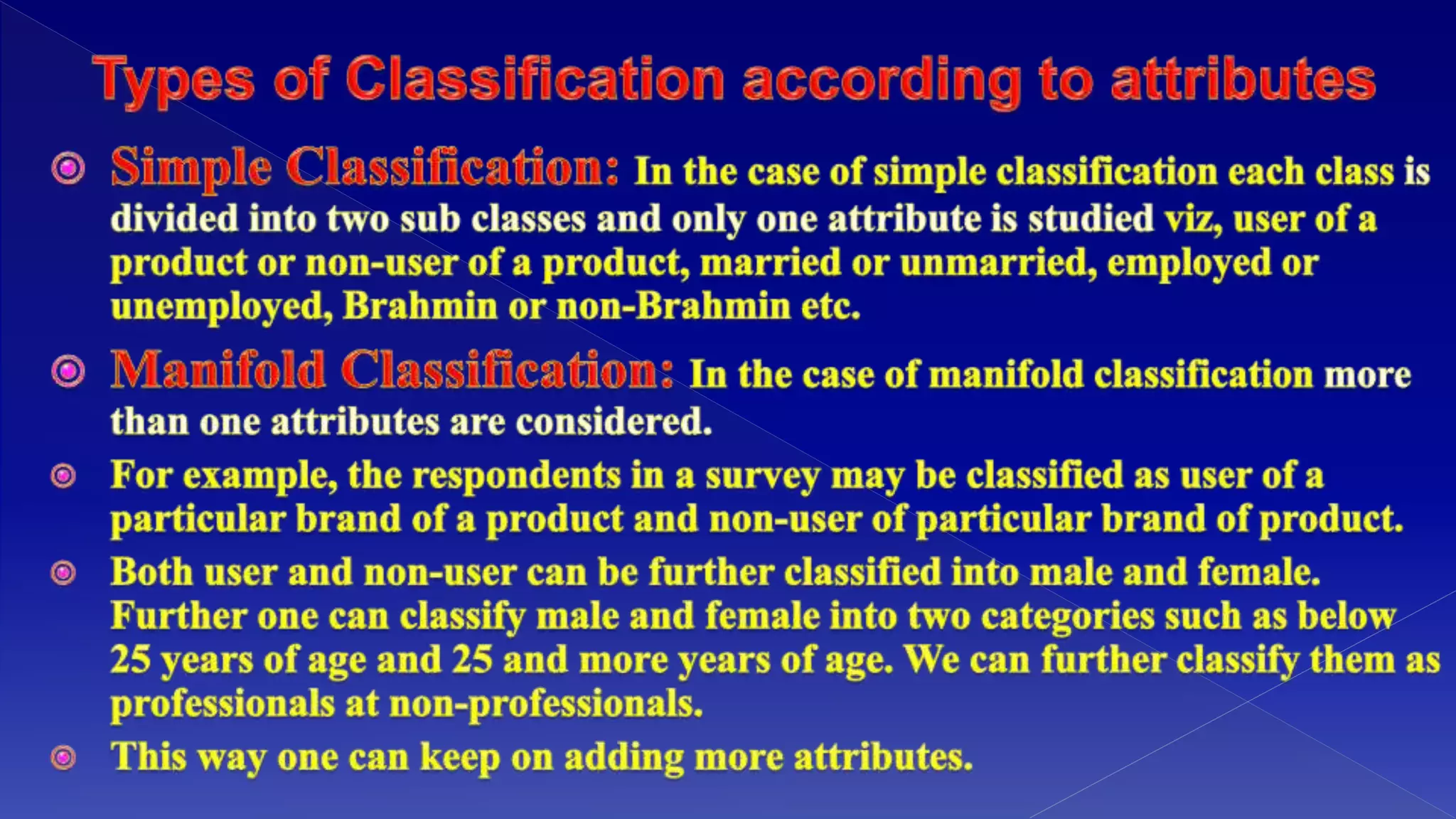 Types of Classification according to attributes

Simple Classification: In the case of simple classification each class is divided into two sub classes and only one attribute is studied viz, user of a product or non-user of a product, married or unmarried, employed or unemployed, Brahmin or non-Brahmin etc.

Manifold Classification: In the case of manifold classification more than one attributes are considered.

For example, the respondents in a survey may be classified as user of a particular brand of a product and non-user of particular brand of product.

Both user and non-user can be further classified into male and female. Further one can classify male and female into two categories such as below 25 years of age and 25 and more years of age. We can further classify them as professionals at non-professionals.

This way one can keep on adding more attributes.